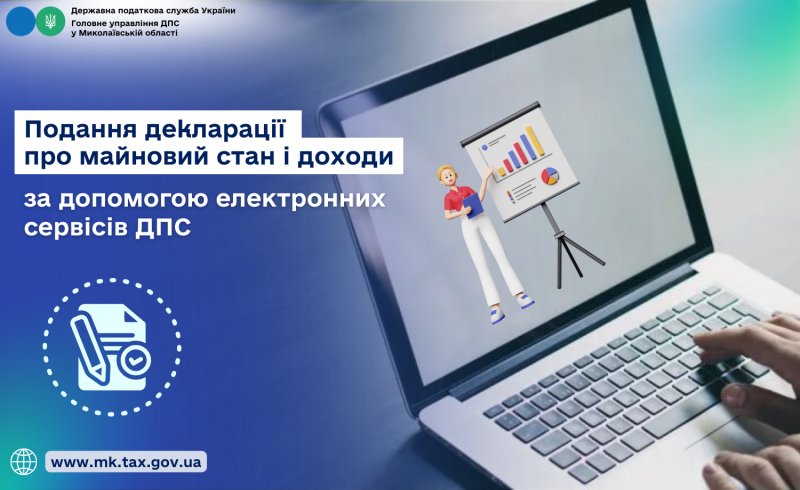 Державна податкова служба України
Головне управління ДПС у Миколаївській області

Подання декларації про майновий стан і доходи

за допомогою електронних сервісів ДПС

www.mk.tax.gov.ua